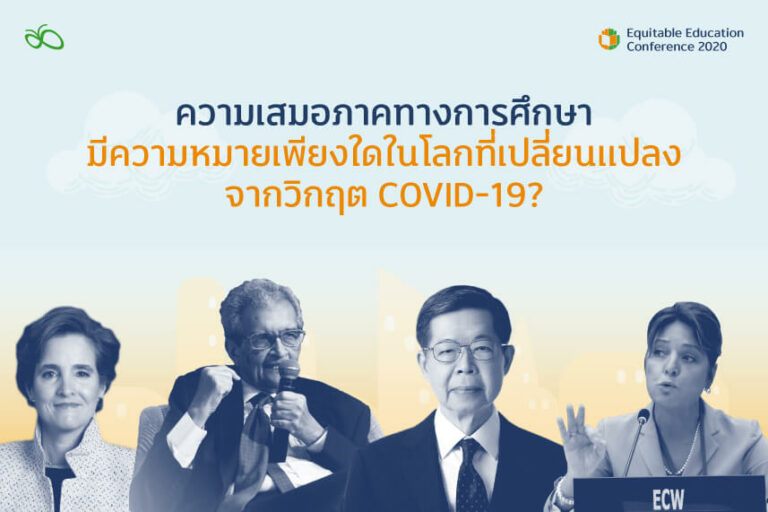 Equitable Education Conference 2020

ความเสมอภาคทางการศึกษา
มีความหมายเพียงใดในโลกที่เปลี่ยนแปลง
จากวิกฤต COVID-19?

ECW